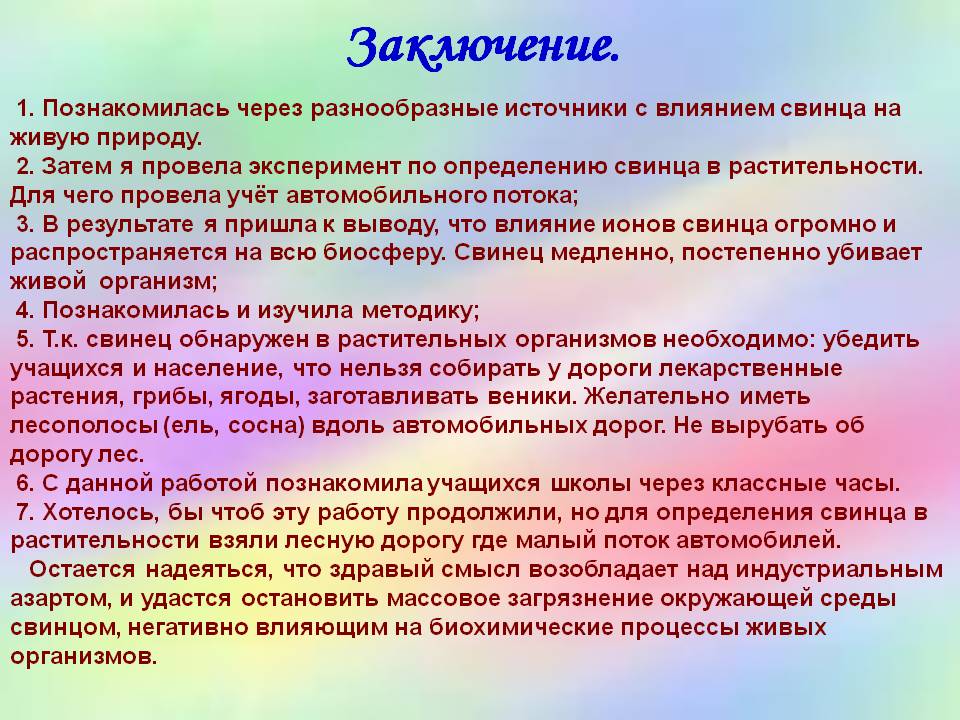 Заключение.

1. Познакомилась через разнообразные источники с влиянием свинца на живую природу.
2. Затем я провела эксперимент по определению свинца в растительности. Для чего провела учёт автомобильного потока;
3. В результате я пришла к выводу, что влияние ионов свинца огромно и распространяется на всю биосферу. Свинец медленно, постепенно убивает живой организм;
4. Познакомилась и изучила методику;
5. Т.к. свинец обнаружен в растительных организмов необходимо: убедить учащихся и население, что нельзя собирать у дороги лекарственные растения, грибы, ягоды, заготавливать веники. Желательно иметь лесополосы (ель, сосна) вдоль автомобильных дорог. Не вырубать об дорогу лес.
6. С данной работой познакомила учащихся школы через классные часы.
7. Хотелось, бы чтоб эту работу продолжили, но для определения свинца в растительности взяли лесную дорогу где малый поток автомобилей.
Остается надеяться, что здравый смысл возобладает над индустриальным азартом, и удастся остановить массовое загрязнение окружающей среды свинцом, негативно влияющим на биохимические процессы живых организмов.